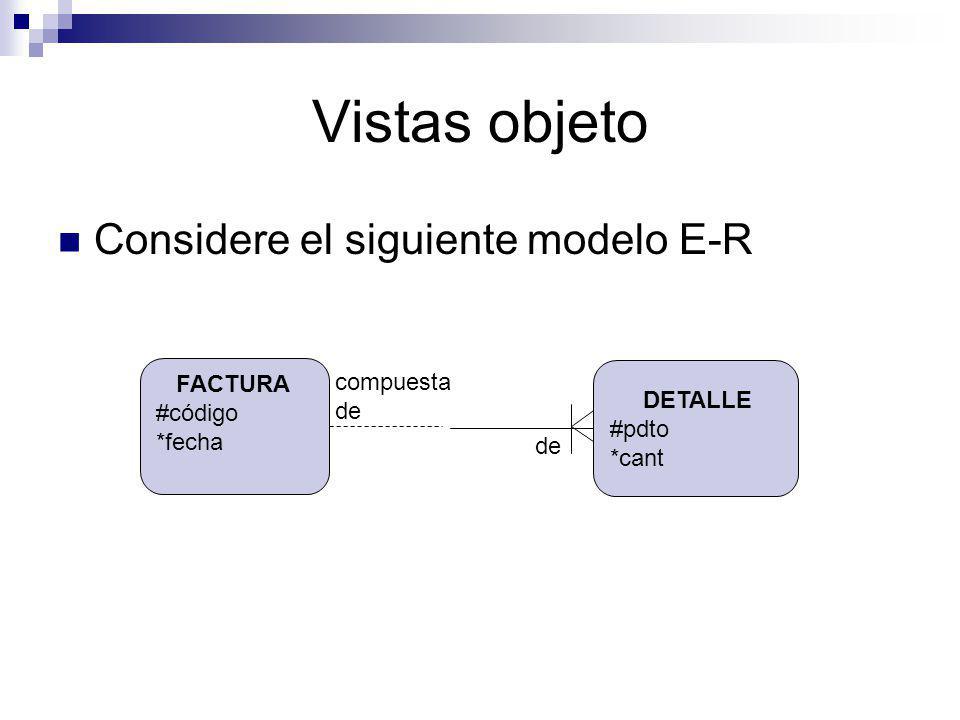 Vistas objeto

Considere el siguiente modelo E-R

FACTURA
#código
*fecha

compuesta de

de

DETALLE
#pdto
*cant